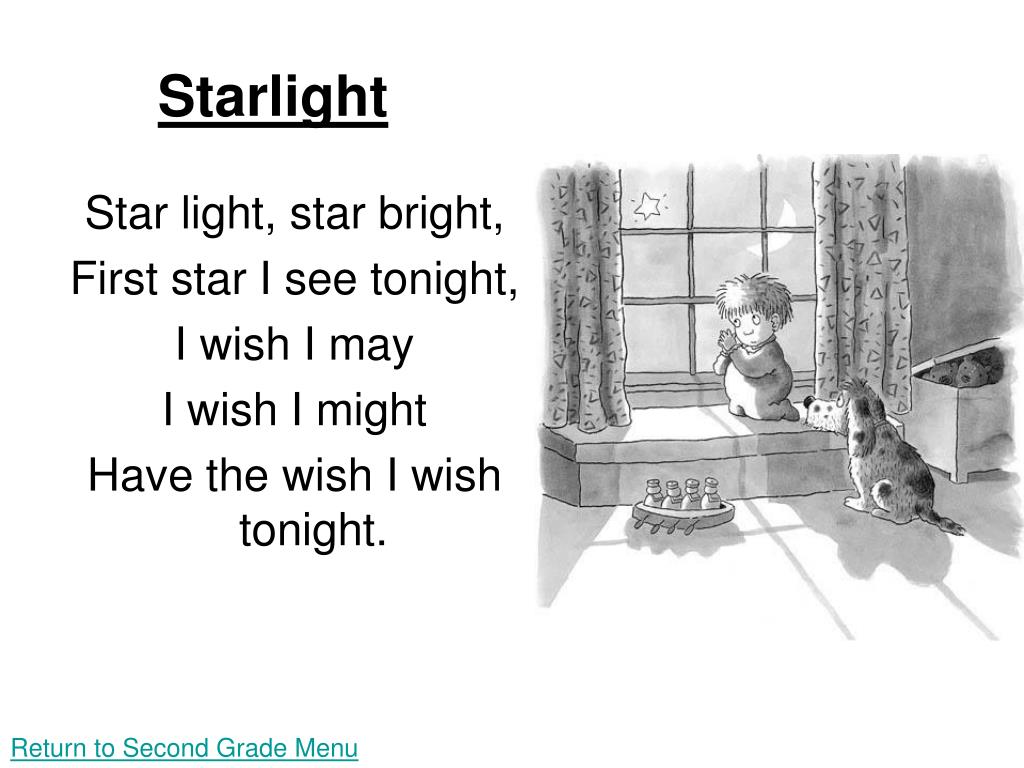 Starlight

Star light, star bright,
First star I see tonight,
I wish I may
I wish I might
Have the wish I wish tonight.

Return to Second Grade Menu